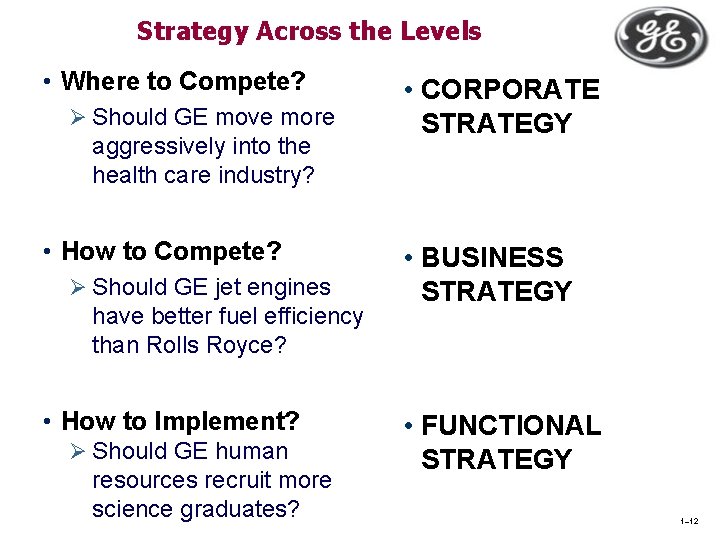 Strategy Across the Levels

GE

• Where to Compete?

➢ Should GE move more aggressively into the health care industry?

• How to Compete?

➢ Should GE jet engines have better fuel efficiency than Rolls Royce?

• How to Implement?

➢ Should GE human resources recruit more science graduates?

• CORPORATE STRATEGY

• BUSINESS STRATEGY

• FUNCTIONAL STRATEGY

1–12